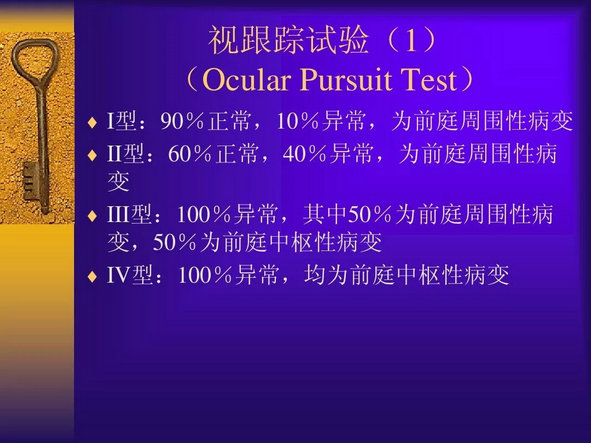 视跟踪试验（1）
（Ocular Pursuit Test）

♦ I型：90％正常，10％异常，为前庭周围性病变
♦ II型：60％正常，40％异常，为前庭周围性病变
♦ III型：100％异常，其中50％为前庭周围性病变，50％为前庭中枢性病变
♦ IV型：100％异常，均为前庭中枢性病变